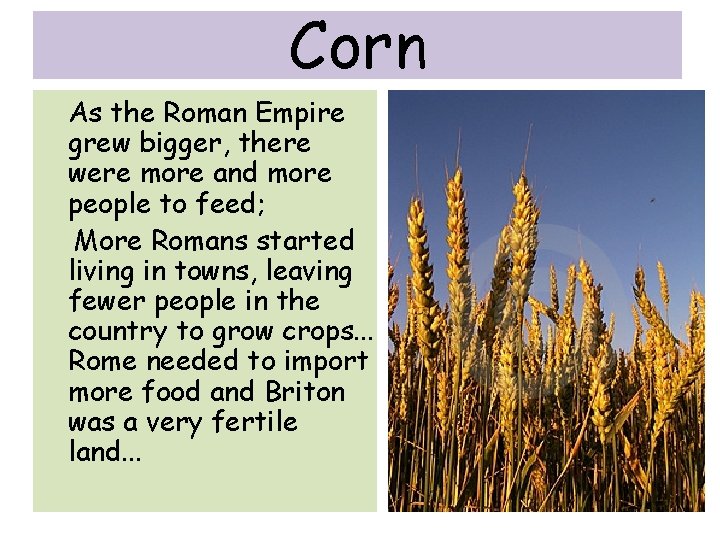 Corn

As the Roman Empire grew bigger, there were more and more people to feed;

More Romans started living in towns, leaving fewer people in the country to grow crops... Rome needed to import more food and Briton was a very fertile land...